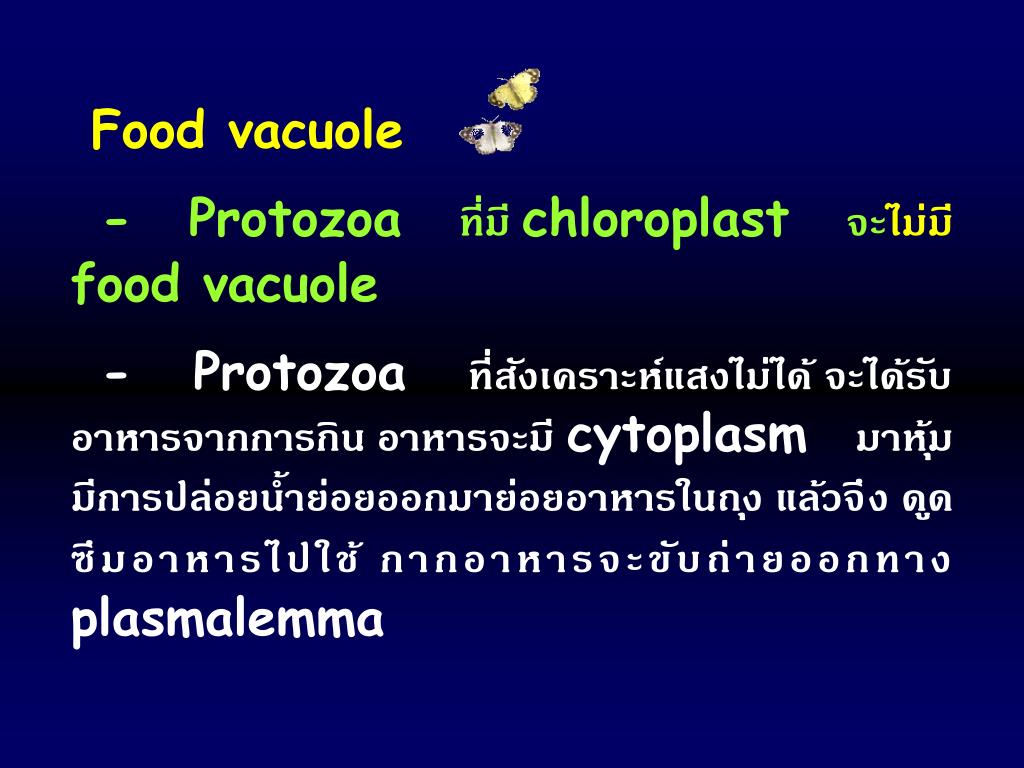 Food vacuole

- Protozoa ที่มี chloroplast จะไม่มี food vacuole

- Protozoa ที่สังเคราะห์แสงไม่ได้ จะได้รับอาหารจากการกิน อาหารจะมี cytoplasm มาหุ้ม มีการปล่อยน้ำย่อยออกมาย่อยอาหารในถุง แล้วจึง ดูดซึมอาหารไปใช้ กากอาหารจะขับถ่ายออกทาง plasmalemma